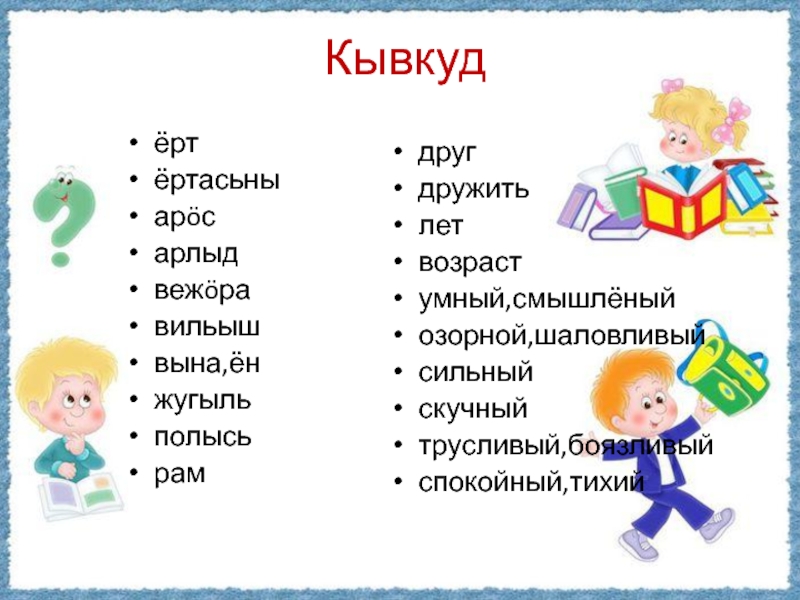 Кывкуд

- ёрт
- ёртасьны
- арӧс
- арлыд
- вежӧра
- вильыш
- вына,ён
- жугыль
- полысь
- рам

- друг
- дружить
- лет
- возраст
- умный,смышлёный
- озорной,шаловливый
- сильный
- скучный
- трусливый,боязливый
- спокойный,тихий